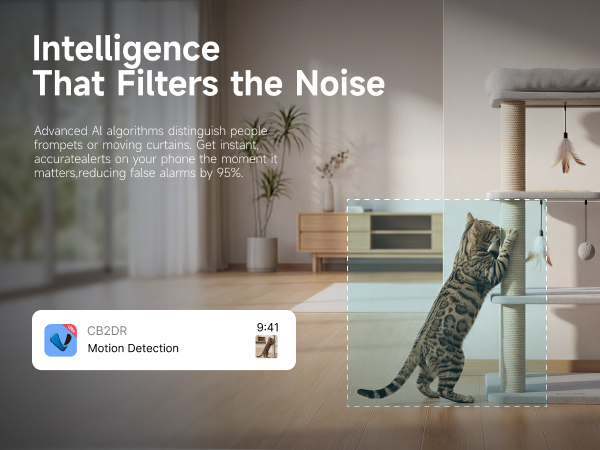 Intelligence
That Filters the Noise

Advanced AI algorithms distinguish people frompets or moving curtains. Get instant, accuratealerts on your phone the moment it matters,reducing false alarms by 95%.

CB2DR
Motion Detection
9:41